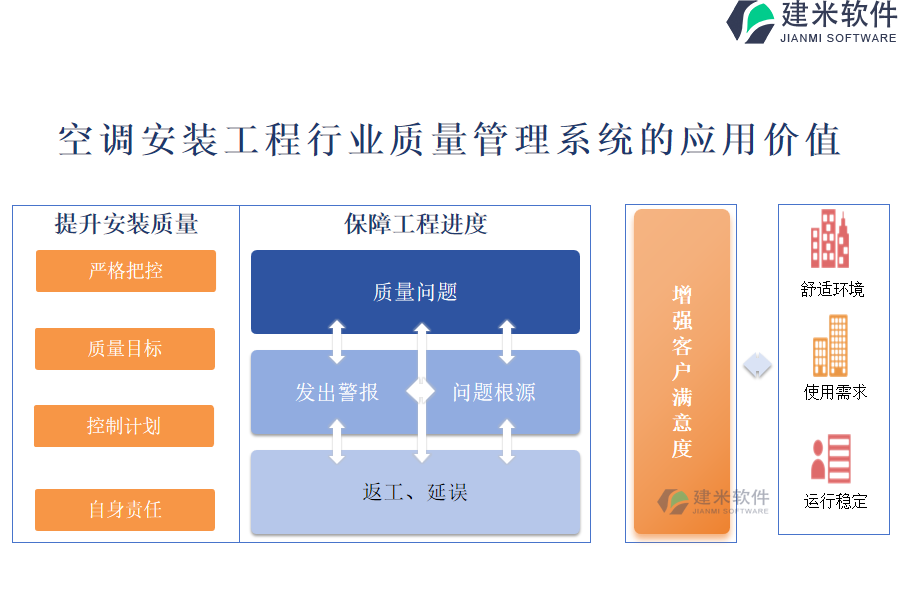 建米软件
JIANMI SOFTWARE

空调安装工程行业质量管理系统的应用价值

提升安装质量

严格把控

质量目标

控制计划

自身责任

保障工程进度

质量问题

发出警报

问题根源

返工、延误

增强客户满意度

建米软件
JIANMI SOFTWARE

舒适环境

使用需求

运行稳定